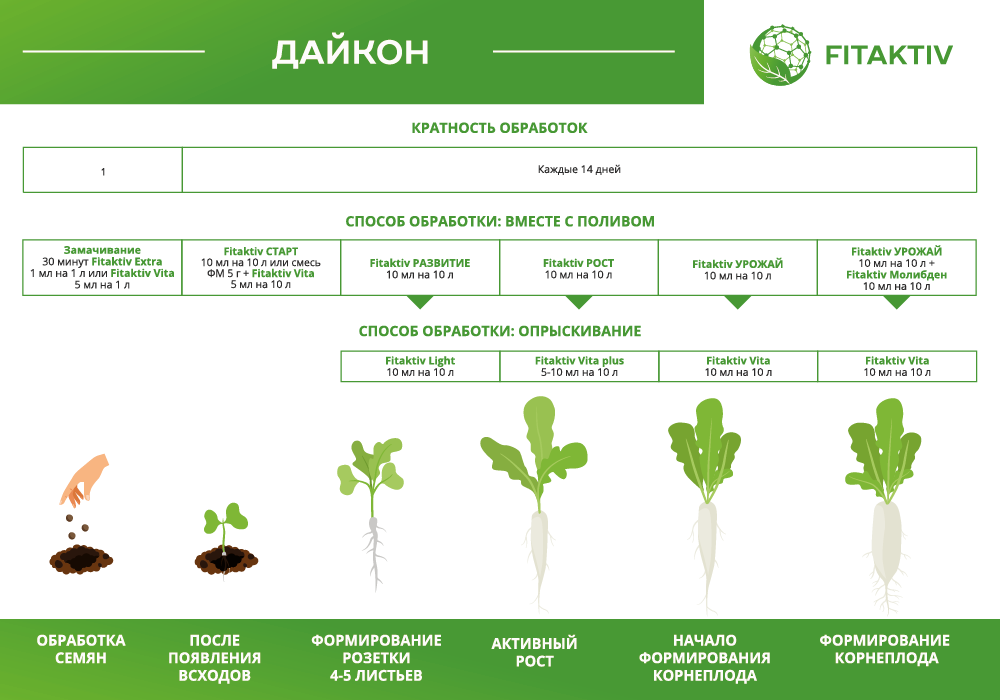 ДАЙКОН

FITAKTIV

КРАТНОСТЬ ОБРАБОТОК

| 1 | Каждые 14 дней |
|---|---|

СПОСОБ ОБРАБОТКИ: ВМЕСТЕ С ПОЛИВОМ

| Замачивание 30 минут Fitaktiv Extra 1 мл на 1 л или Fitaktiv Vita 5 мл на 1 л | Fitaktiv СТАРТ 10 мл на 10 л или смесь ФМ 5 г + Fitaktiv Vita 5 мл на 10 л | Fitaktiv РАЗВИТИЕ 10 мл на 10 л | Fitaktiv РОСТ 10 мл на 10 л | Fitaktiv УРОЖАЙ 10 мл на 10 л | Fitaktiv УРОЖАЙ 10 мл на 10 л + Fitaktiv Молибден 10 мл на 10 л |
|---|---|---|---|---|---|

СПОСОБ ОБРАБОТКИ: ОПРЫСКИВАНИЕ

| Fitaktiv Light 10 мл на 10 л | Fitaktiv Vita plus 5-10 мл на 10 л | Fitaktiv Vita 10 мл на 10 л | Fitaktiv Vita 10 мл на 10 л |
|---|---|---|---|

ОБРАБОТКА СЕМЯН

ПОСЛЕ ПОЯВЛЕНИЯ ВСХОДОВ

ФОРМИРОВАНИЕ РОЗЕТКИ 4-5 ЛИСТЬЕВ

АКТИВНЫЙ РОСТ

НАЧАЛО ФОРМИРОВАНИЯ КОРНЕПЛОДА

ФОРМИРОВАНИЕ КОРНЕПЛОДА